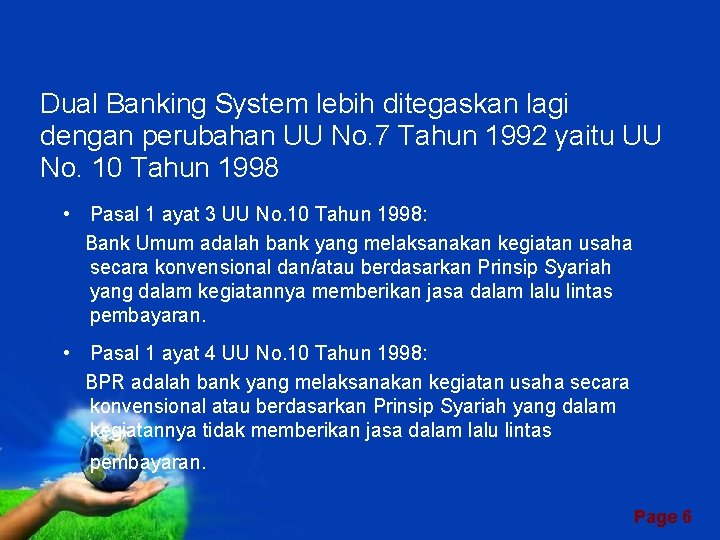 Dual Banking System lebih ditegaskan lagi dengan perubahan UU No.7 Tahun 1992 yaitu UU No. 10 Tahun 1998

• Pasal 1 ayat 3 UU No.10 Tahun 1998:

Bank Umum adalah bank yang melaksanakan kegiatan usaha secara konvensional dan/atau berdasarkan Prinsip Syariah yang dalam kegiatannya memberikan jasa dalam lalu lintas pembayaran.

• Pasal 1 ayat 4 UU No.10 Tahun 1998:

BPR adalah bank yang melaksanakan kegiatan usaha secara konvensional atau berdasarkan Prinsip Syariah yang dalam kegiatannya tidak memberikan jasa dalam lalu lintas pembayaran.

Page 6